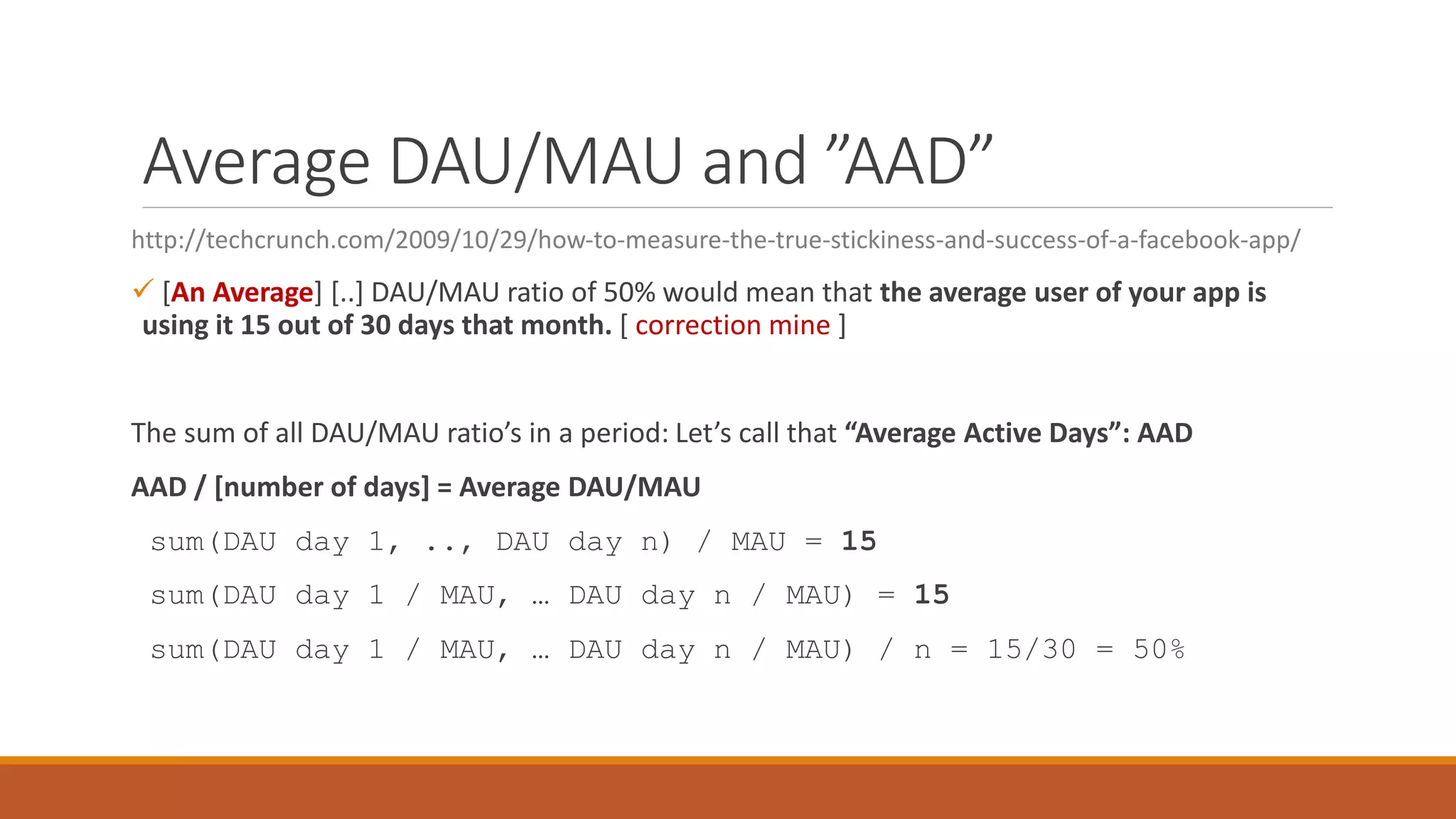 Average DAU/MAU and ”AAD”

http://techcrunch.com/2009/10/29/how-to-measure-the-true-stickiness-and-success-of-a-facebook-app/

✓ [An Average] [..] DAU/MAU ratio of 50% would mean that the average user of your app is using it 15 out of 30 days that month. [ correction mine ]

The sum of all DAU/MAU ratio’s in a period: Let’s call that “Average Active Days”: AAD

AAD / [number of days] = Average DAU/MAU

sum(DAU day 1, .., DAU day n) / MAU = 15

sum(DAU day 1 / MAU, … DAU day n / MAU) = 15

sum(DAU day 1 / MAU, … DAU day n / MAU) / n = 15/30 = 50%